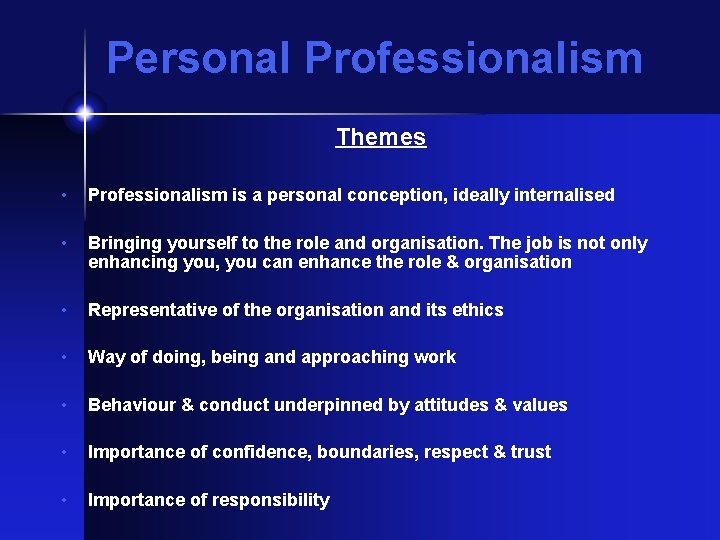 Personal Professionalism

Themes

• Professionalism is a personal conception, ideally internalised

• Bringing yourself to the role and organisation. The job is not only enhancing you, you can enhance the role & organisation

• Representative of the organisation and its ethics

• Way of doing, being and approaching work

• Behaviour & conduct underpinned by attitudes & values

• Importance of confidence, boundaries, respect & trust

• Importance of responsibility